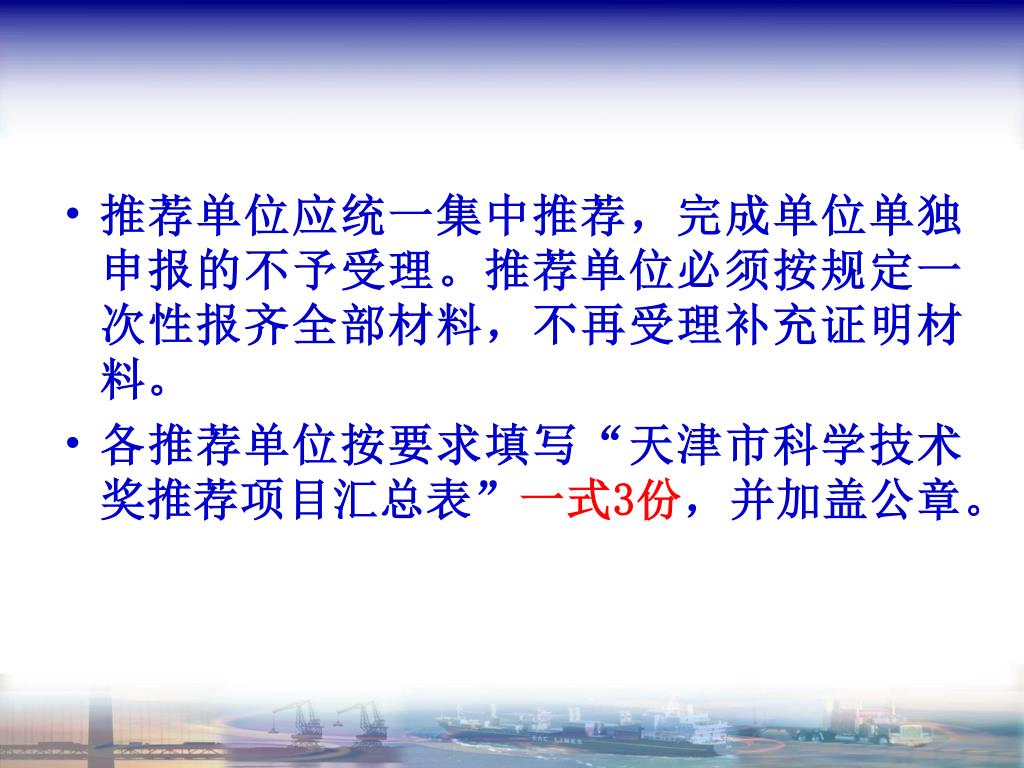 • 推荐单位应统一集中推荐，完成单位单独申报的不予受理。推荐单位必须按规定一次性报齐全部材料，不再受理补充证明材料。

• 各推荐单位按要求填写“天津市科学技术奖推荐项目汇总表”一式3份，并加盖公章。